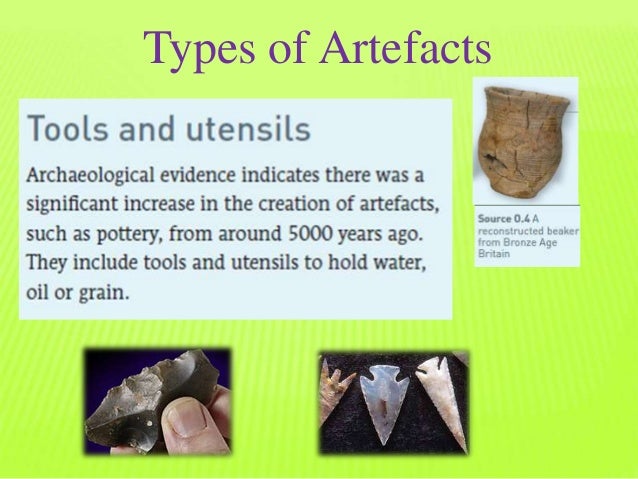 Types of Artefacts

Tools and utensils

Archaeological evidence indicates there was a significant increase in the creation of artefacts, such as pottery, from around 5000 years ago. They include tools and utensils to hold water, oil or grain.

Source 0.4 A reconstructed beaker from Bronze Age Britain